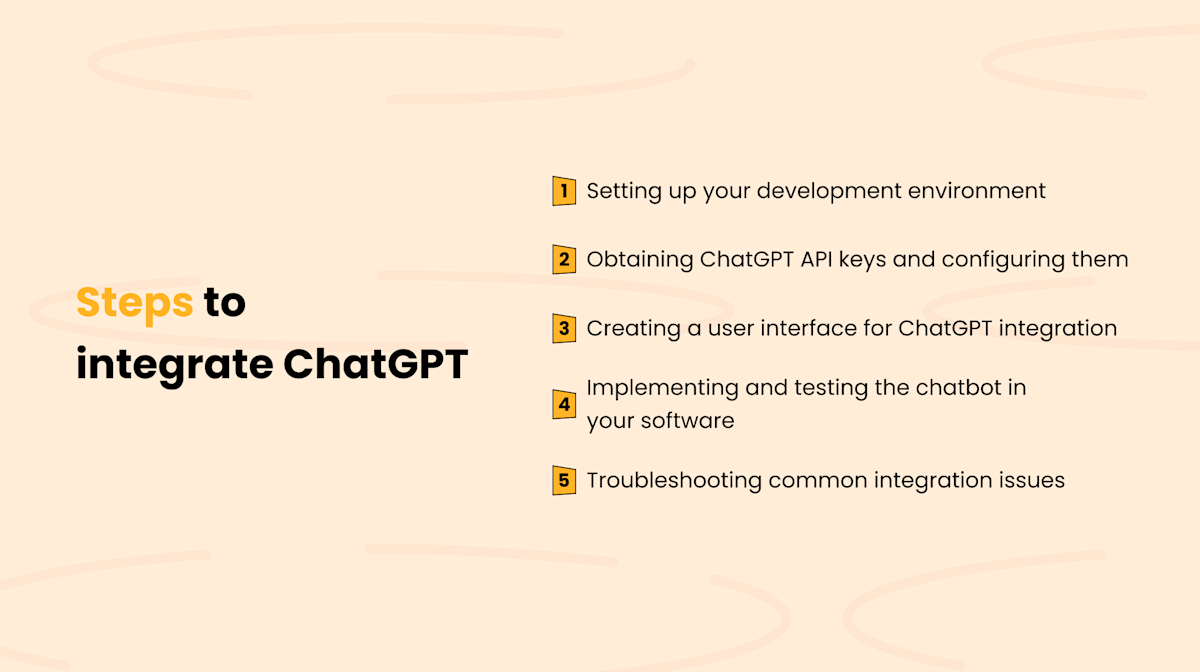 Steps to integrate ChatGPT

1 Setting up your development environment

2 Obtaining ChatGPT API keys and configuring them

3 Creating a user interface for ChatGPT integration

4 Implementing and testing the chatbot in your software

5 Troubleshooting common integration issues